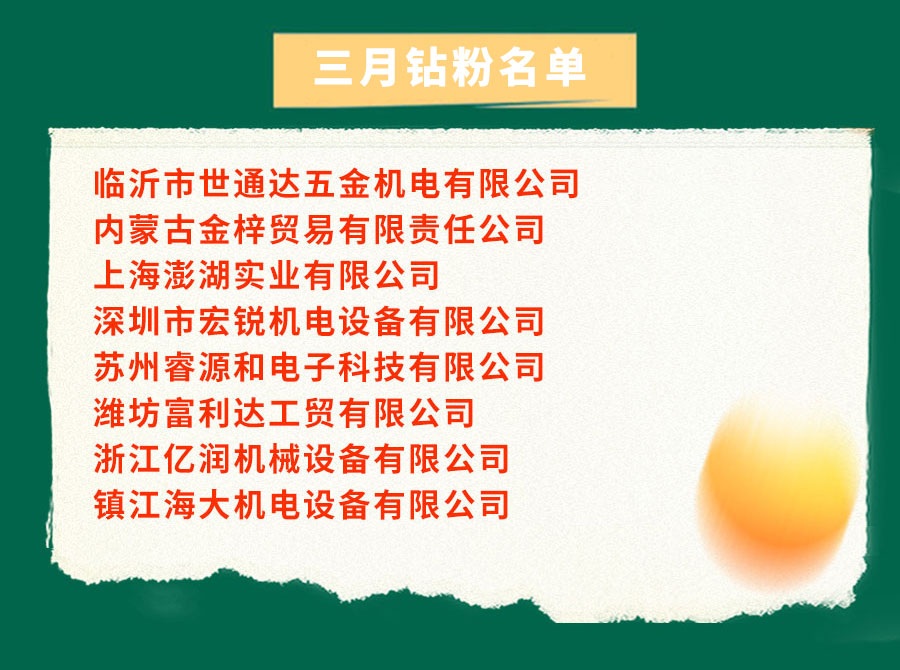 三月钻粉名单

临沂市世通达五金机电有限公司
内蒙古金梓贸易有限责任公司
上海澎湖实业有限公司
深圳市宏锐机电设备有限公司
苏州睿源和电子科技有限公司
潍坊富利达工贸有限公司
浙江亿润机械设备有限公司
镇江海大机电设备有限公司